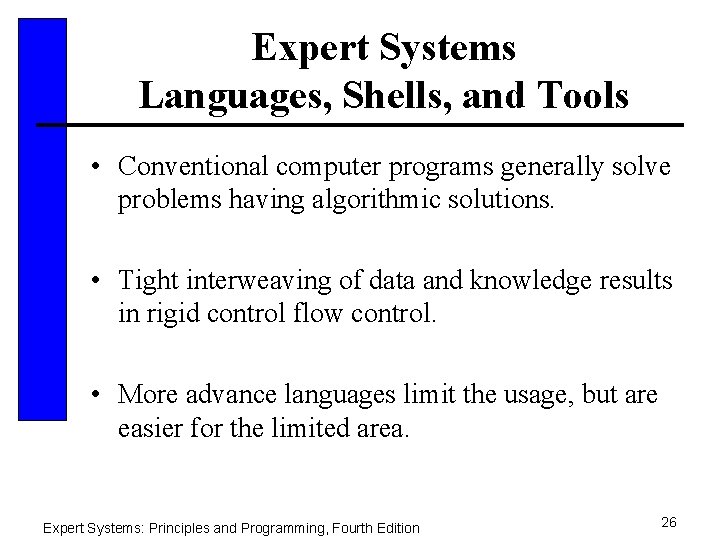 Expert Systems
Languages, Shells, and Tools

• Conventional computer programs generally solve problems having algorithmic solutions.

• Tight interweaving of data and knowledge results in rigid control flow control.

• More advance languages limit the usage, but are easier for the limited area.

Expert Systems: Principles and Programming, Fourth Edition

26